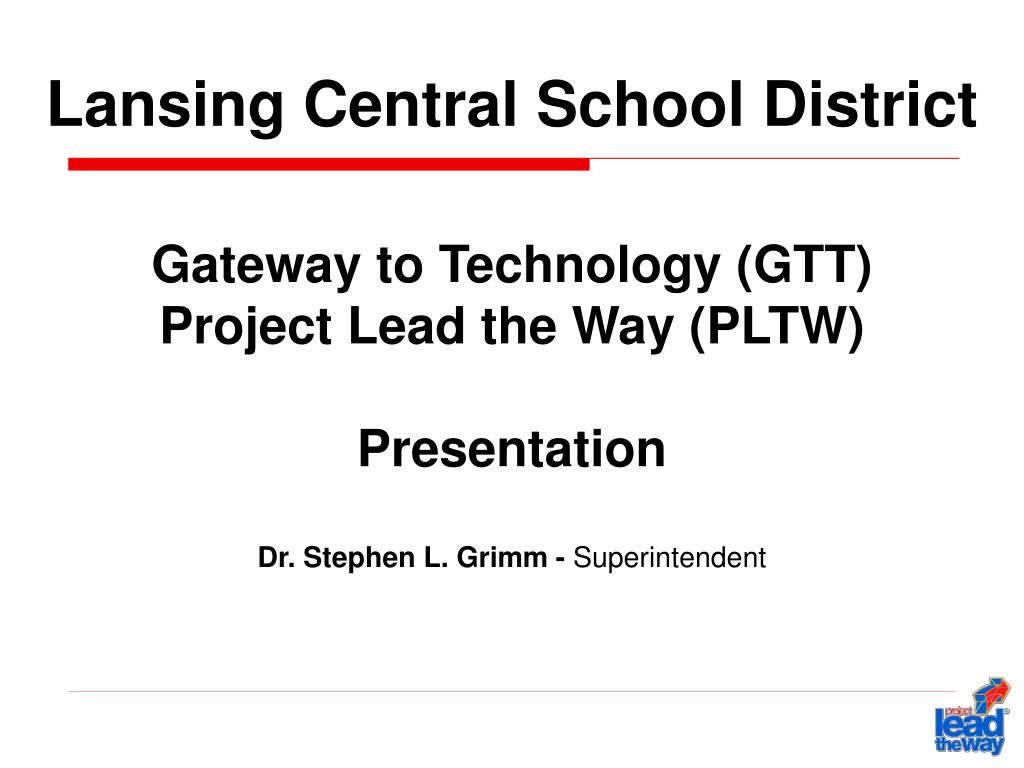 Lansing Central School District

Gateway to Technology (GTT)
Project Lead the Way (PLTW)

Presentation

Dr. Stephen L. Grimm - Superintendent

project lead the way